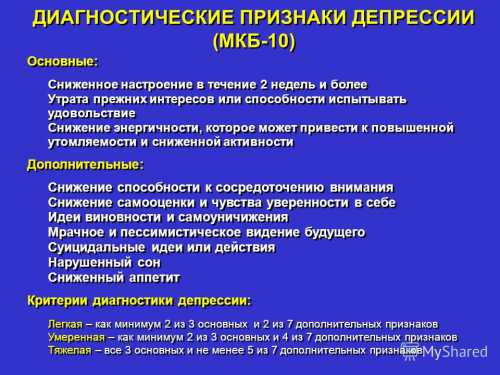 ДИАГНОСТИЧЕСКИЕ ПРИЗНАКИ ДЕПРЕССИИ (МКБ-10)

Основные:

Сниженное настроение в течение 2 недель и более
Утрата прежних интересов или способности испытывать удовольствие
Снижение энергичности, которое может привести к повышенной утомляемости и сниженной активности

Дополнительные:

Снижение способности к сосредоточению внимания
Снижение самооценки и чувства уверенности в себе
Идеи виновности и самоуничижения
Мрачное и пессимистическое видение будущего
Суицидальные идеи или действия
Нарушенный сон
Сниженный аппетит

Критерии диагностики депрессии:

Легкая – как минимум 2 из 3 основных и 2 из 7 дополнительных признаков
Умеренная – как минимум 2 из 3 основных и 4 из 7 дополнительных признаков
Тяжелая – все 3 основных и не менее 5 из 7 дополнительных признаков

MyShared